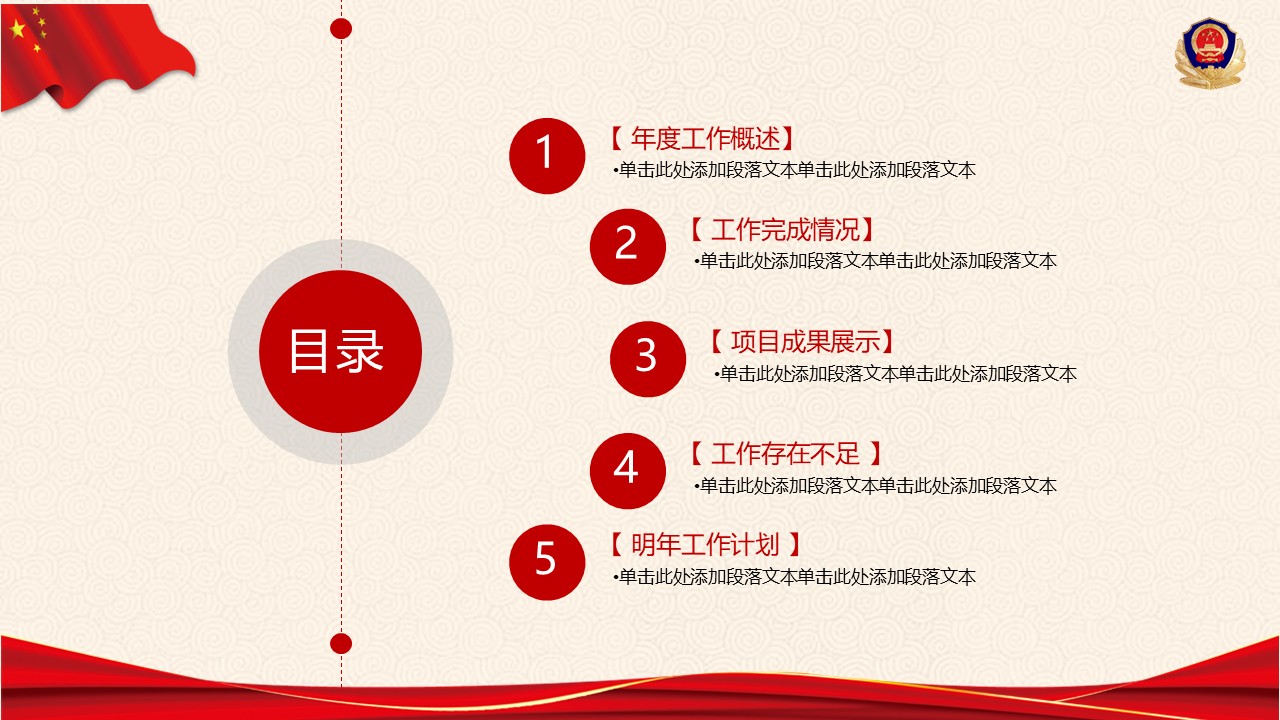 目录

1 【 年度工作概述】
•单击此处添加段落文本单击此处添加段落文本

2 【 工作完成情况】
•单击此处添加段落文本单击此处添加段落文本

3 【 项目成果展示】
•单击此处添加段落文本单击此处添加段落文本

4 【 工作存在不足 】
•单击此处添加段落文本单击此处添加段落文本

5 【 明年工作计划 】
•单击此处添加段落文本单击此处添加段落文本